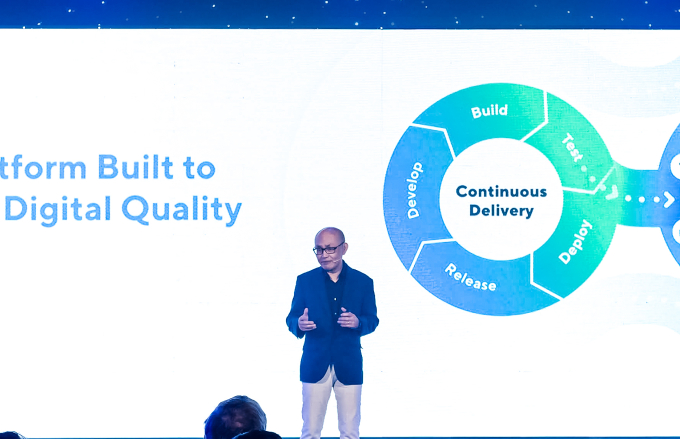 tform Built to
Digital Quality

Build
Test
Deploy
Release
Develop
Continuous Delivery